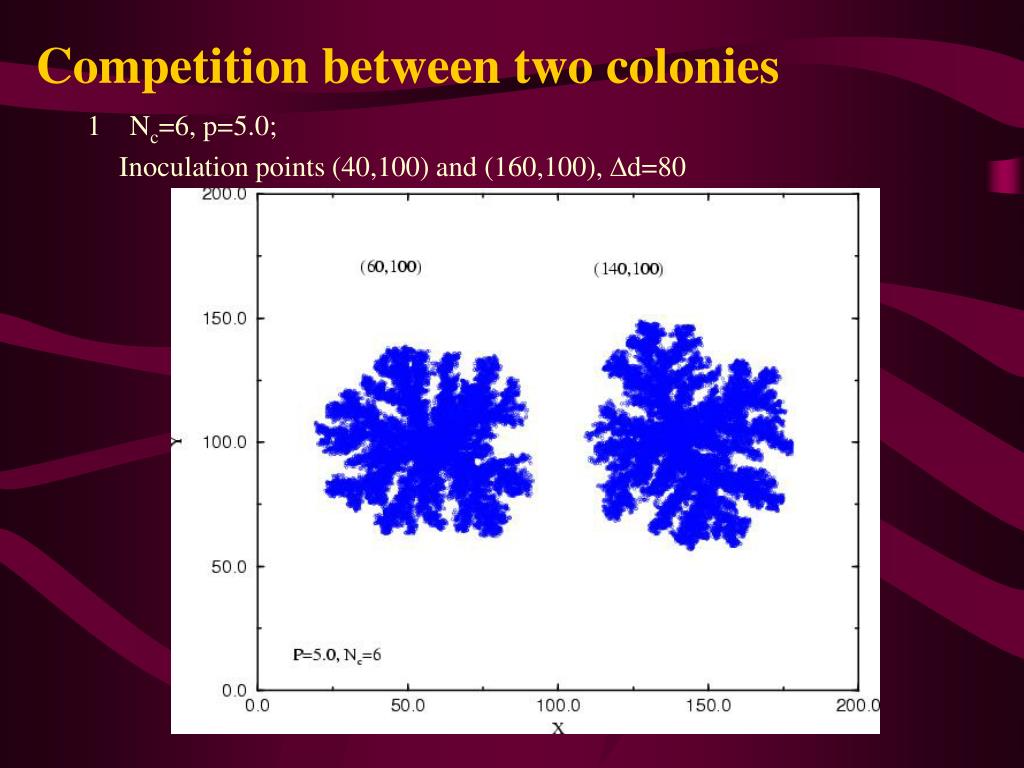 Competition between two colonies

1 $N_c$=6, p=5.0;

Inoculation points (40,100) and (160,100), $\Delta$d=80

200.0

150.0

100.0

50.0

0.0

Y

(60,100)

(140,100)

P=5.0, $N_c$=6

0.0 50.0 100.0 150.0 200.0

X